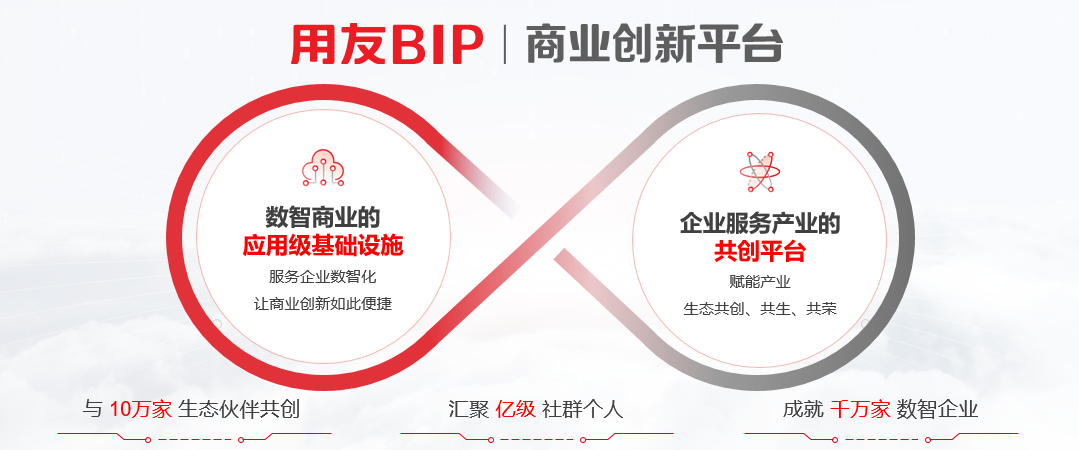 用友BIP | 商业创新平台

数智商业的
应用级基础设施
服务企业数智化
让商业创新如此便捷

企业服务产业的
共创平台
赋能产业
生态共创、共生、共荣

与 10万家 生态伙伴共创

汇聚 亿级 社群个人

成就 千万家 数智企业